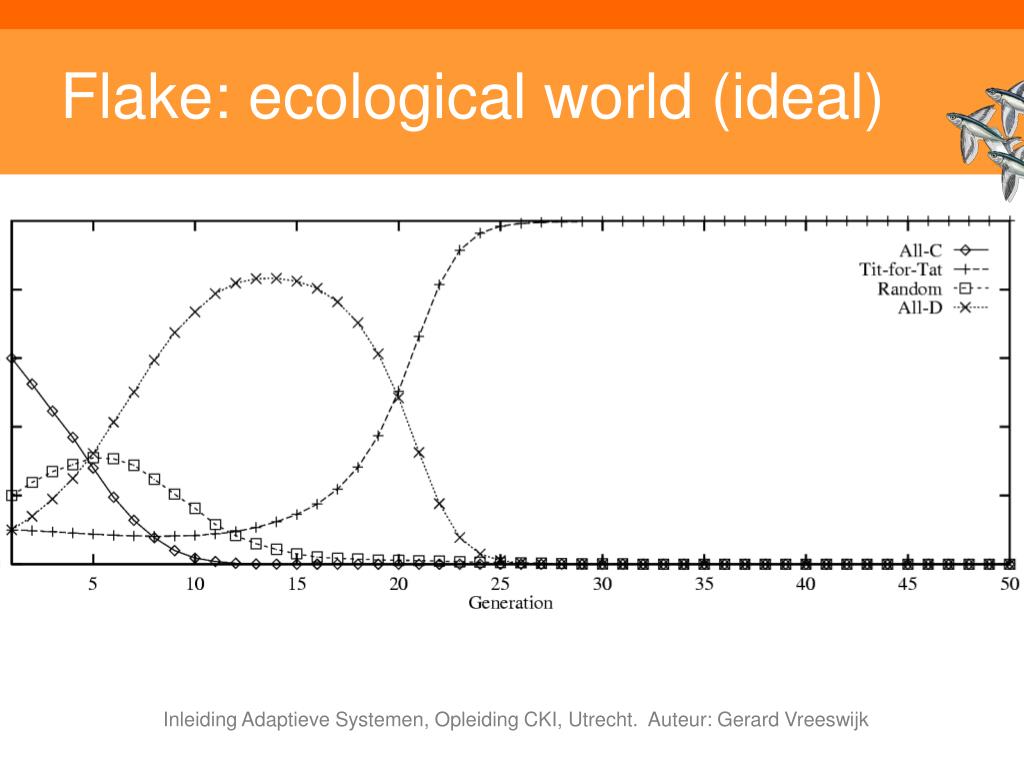 Flake: ecological world (ideal)

All-C
Tit-for-Tat
Random
All-D

5
10
15
20
25
30
35
40
45
50
Generation

Inleiding Adaptieve Systemen, Opleiding CKI, Utrecht. Auteur: Gerard Vreeswijk